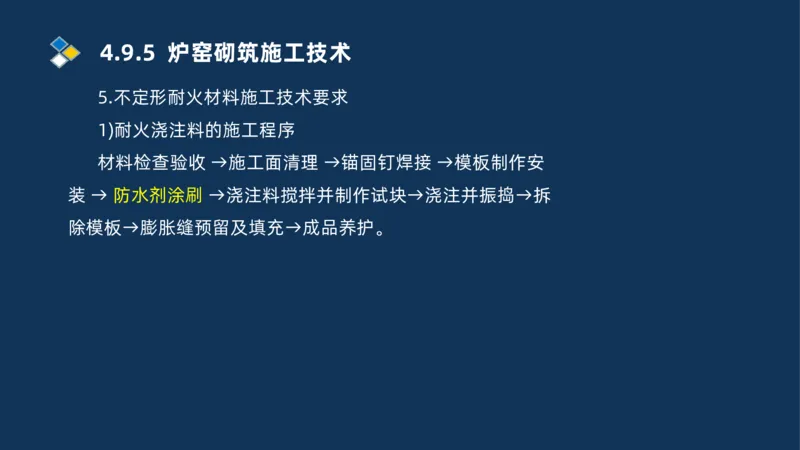 4.9.5 炉窑砌筑施工技术

5.不定形耐火材料施工技术要求

1)耐火浇注料的施工程序

材料检查验收 →施工面清理 →锚固钉焊接 →模板制作安装 → 防水剂涂刷 →浇注料搅拌并制作试块→浇注并振捣→拆除模板→膨胀缝预留及填充→成品养护。